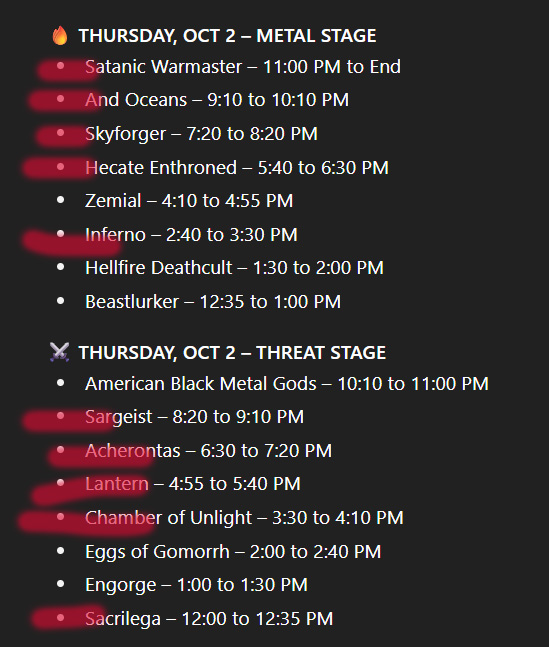 🔥 THURSDAY, OCT 2 – METAL STAGE

- Satanic Warmaster – 11:00 PM to End
- And Oceans – 9:10 to 10:10 PM
- Skyforger – 7:20 to 8:20 PM
- Hecate Enthroned – 5:40 to 6:30 PM
- Zemial – 4:10 to 4:55 PM
- Inferno – 2:40 to 3:30 PM
- Hellfire Deathcult – 1:30 to 2:00 PM
- Beastlurker – 12:35 to 1:00 PM

⚔️ THURSDAY, OCT 2 – THREAT STAGE

- American Black Metal Gods – 10:10 to 11:00 PM
- Sargeist – 8:20 to 9:10 PM
- Acherontas – 6:30 to 7:20 PM
- Lantern – 4:55 to 5:40 PM
- Chamber of Unlight – 3:30 to 4:10 PM
- Eggs of Gomorrh – 2:00 to 2:40 PM
- Engorge – 1:00 to 1:30 PM
- Sacrilega – 12:00 to 12:35 PM